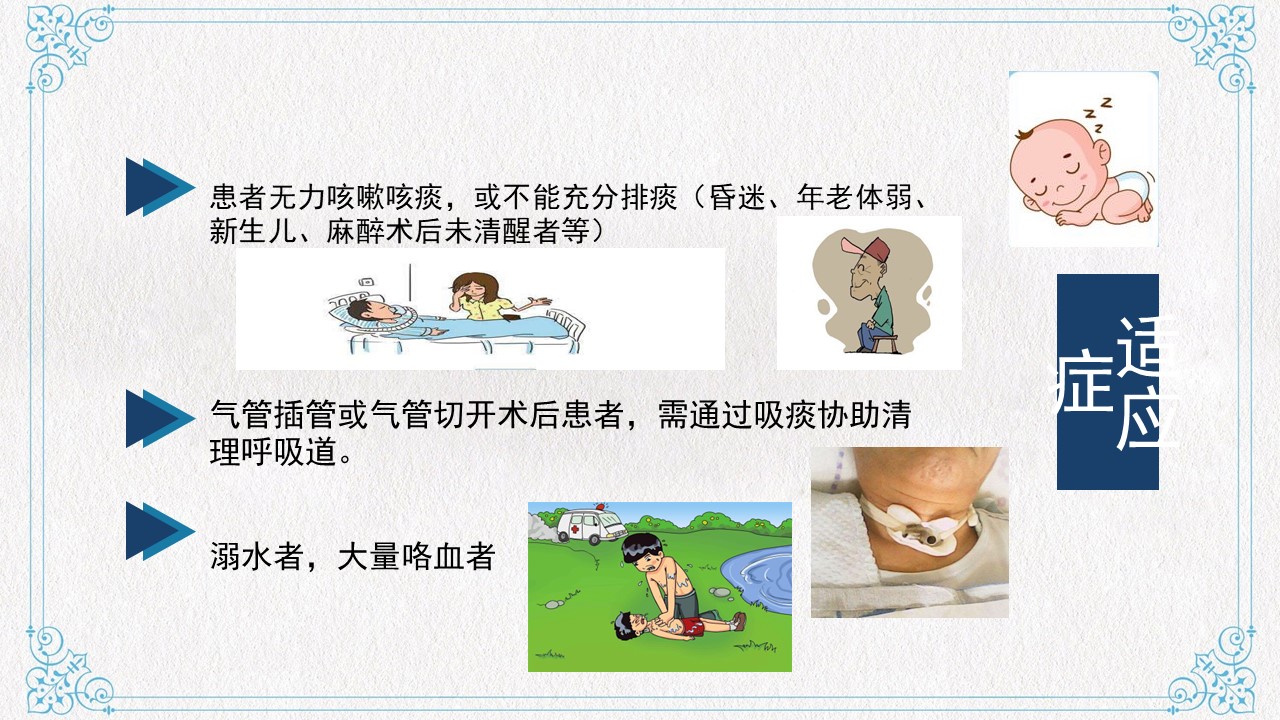 患者无力咳嗽咳痰，或不能充分排痰（昏迷、年老体弱、新生儿、麻醉术后未清醒者等）

气管插管或气管切开术后患者，需通过吸痰协助清理呼吸道。

溺水者，大量咯血者

适应症